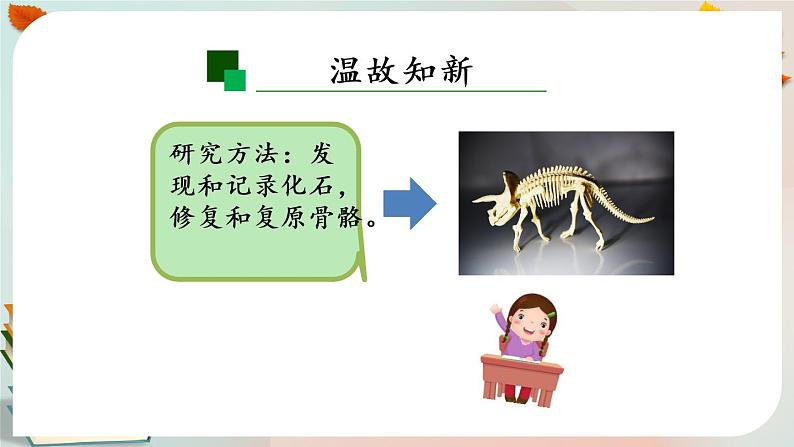 温故知新

研究方法：发现和记录化石，修复和复原骨骼。